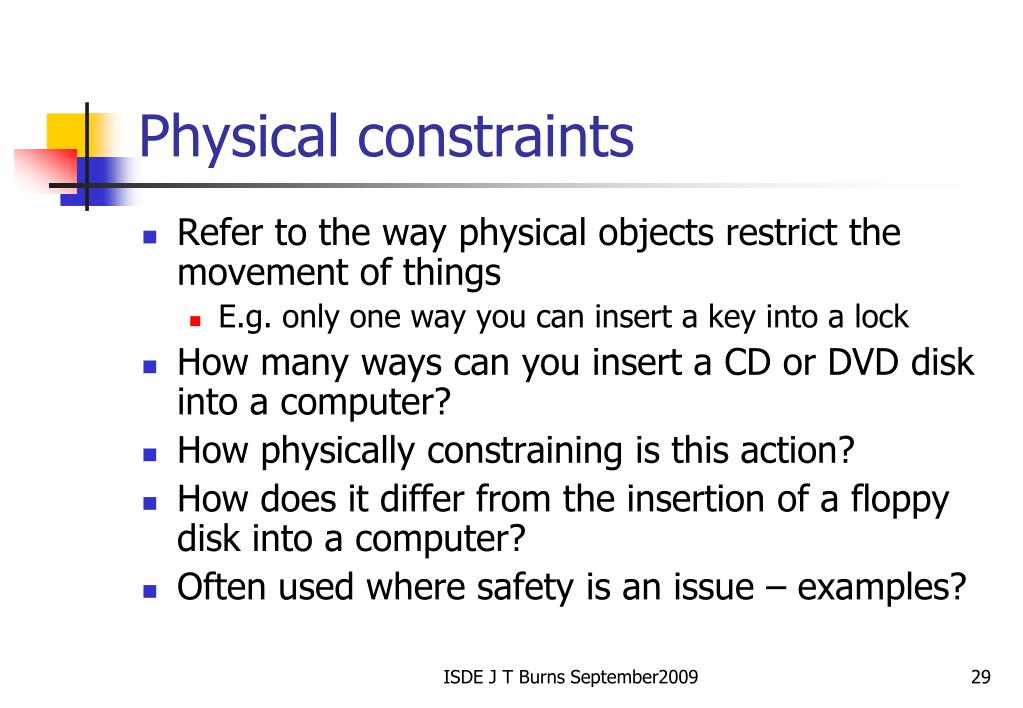 Physical constraints

- Refer to the way physical objects restrict the movement of things
  - E.g. only one way you can insert a key into a lock
- How many ways can you insert a CD or DVD disk into a computer?
- How physically constraining is this action?
- How does it differ from the insertion of a floppy disk into a computer?
- Often used where safety is an issue – examples?

ISDE J T Burns September2009

29